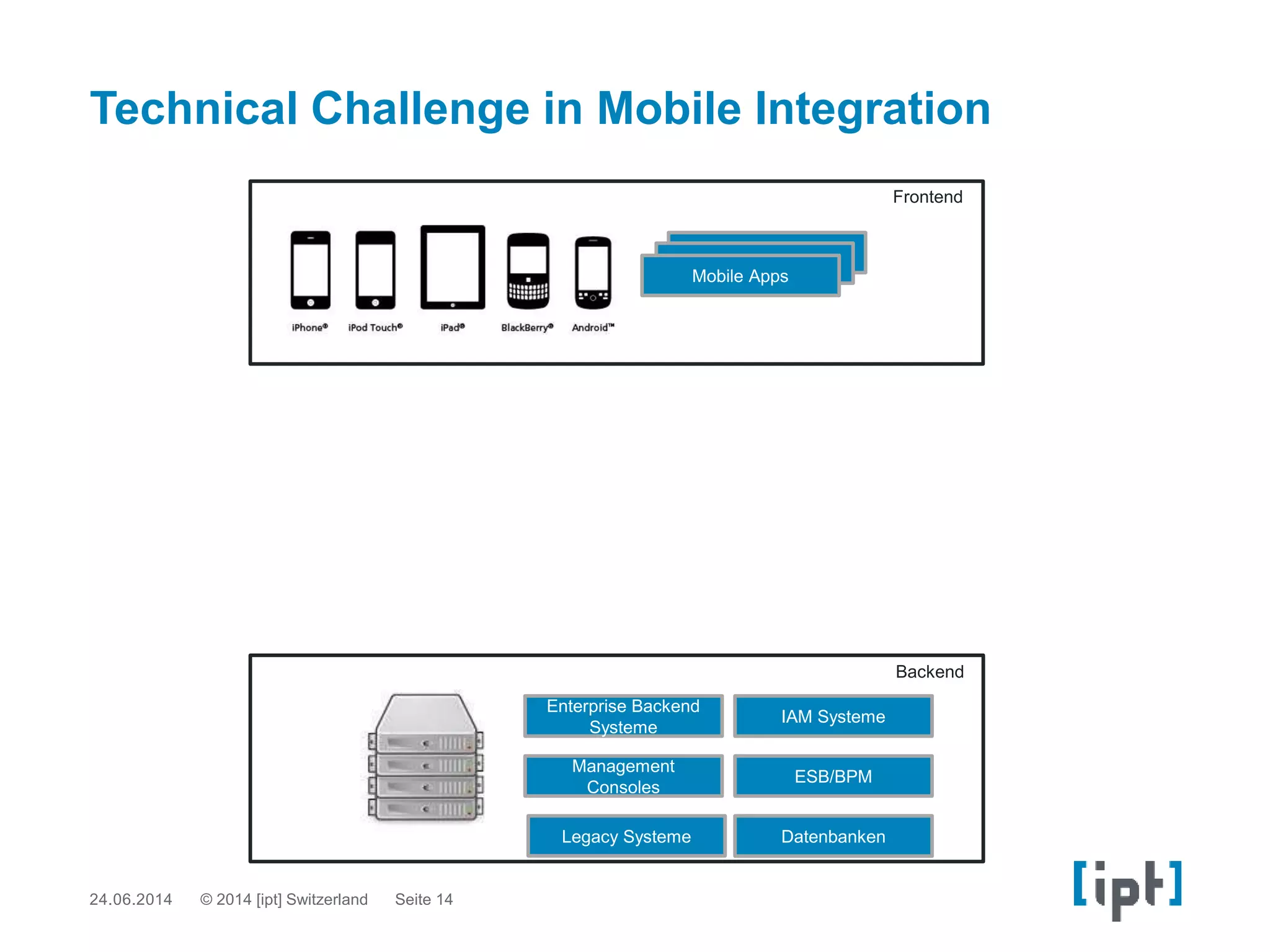 Technical Challenge in Mobile Integration

Frontend

iPhone®
iPod Touch®
iPad®
BlackBerry®
Android™

Mobile Apps

Backend

Enterprise Backend Systeme
IAM Systeme
Management Consoles
ESB/BPM
Legacy Systeme
Datenbanken

24.06.2014 © 2014 [ipt] Switzerland Seite 14

[ipt]